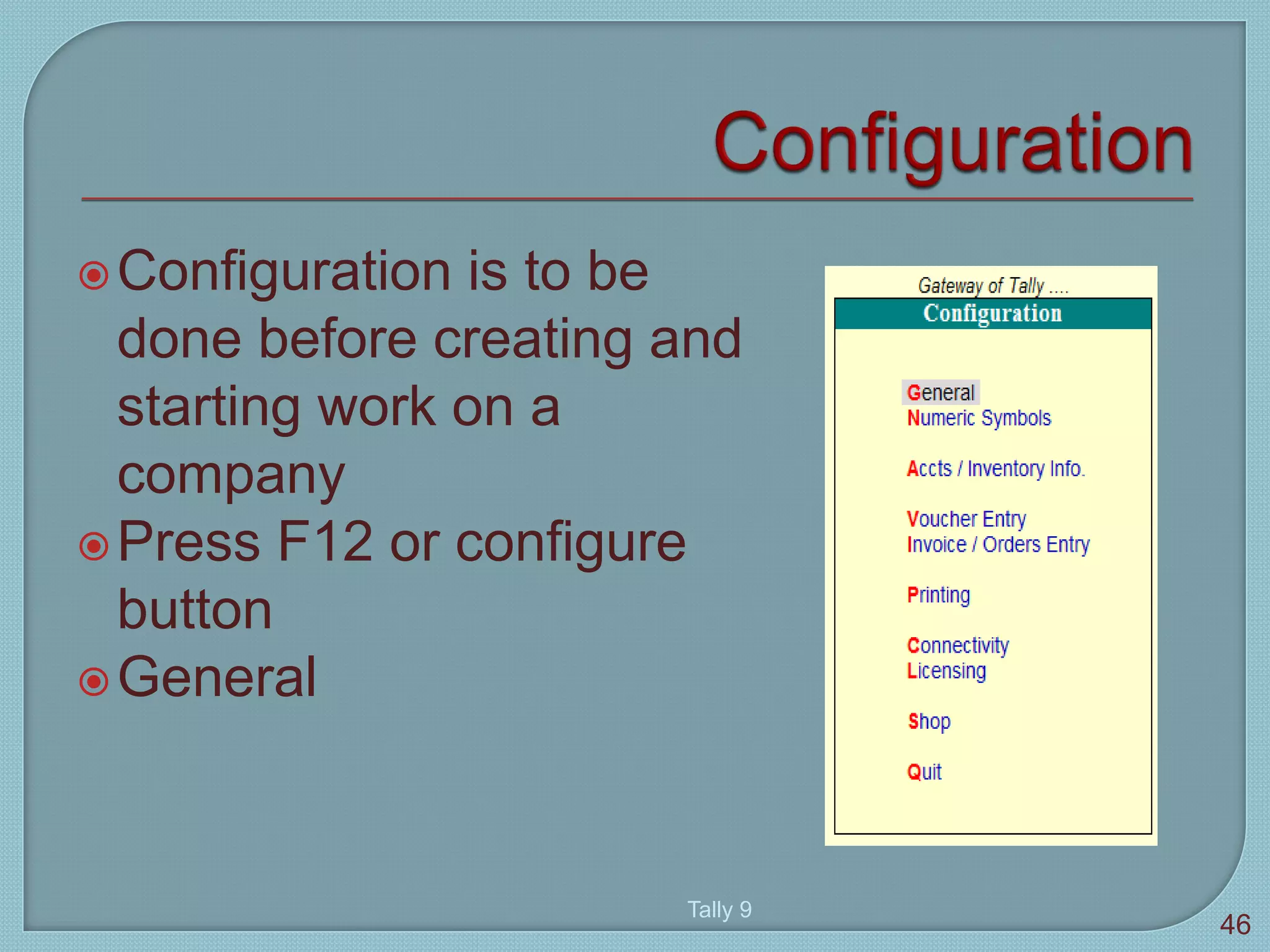 Configuration

Configuration is to be done before creating and starting work on a company

Press F12 or configure button

General

Gateway of Tally ....

Configuration

General
Numeric Symbols

Accts / Inventory Info.

Voucher Entry
Invoice / Orders Entry

Printing

Connectivity
Licensing

Shop

Quit

Tally 9

46